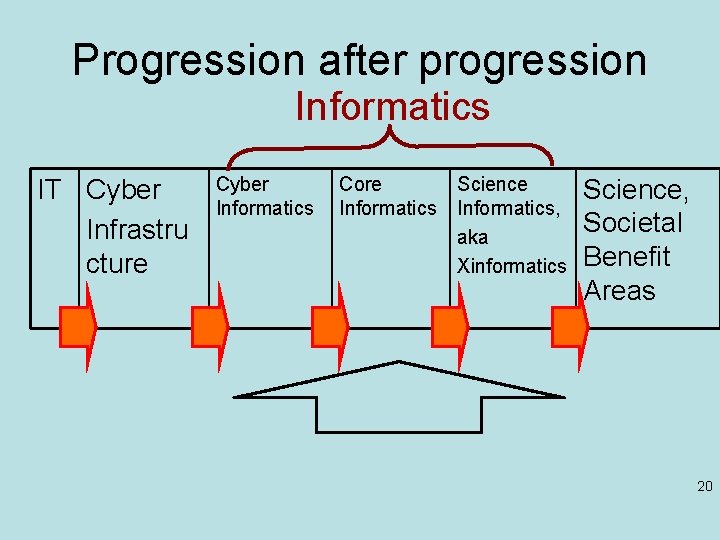 Progression after progression

Informatics

IT

Cyber Infrastru cture

Cyber Informatics

Core Informatics

Science Informatics, aka Xinformatics

Science, Societal Benefit Areas

20